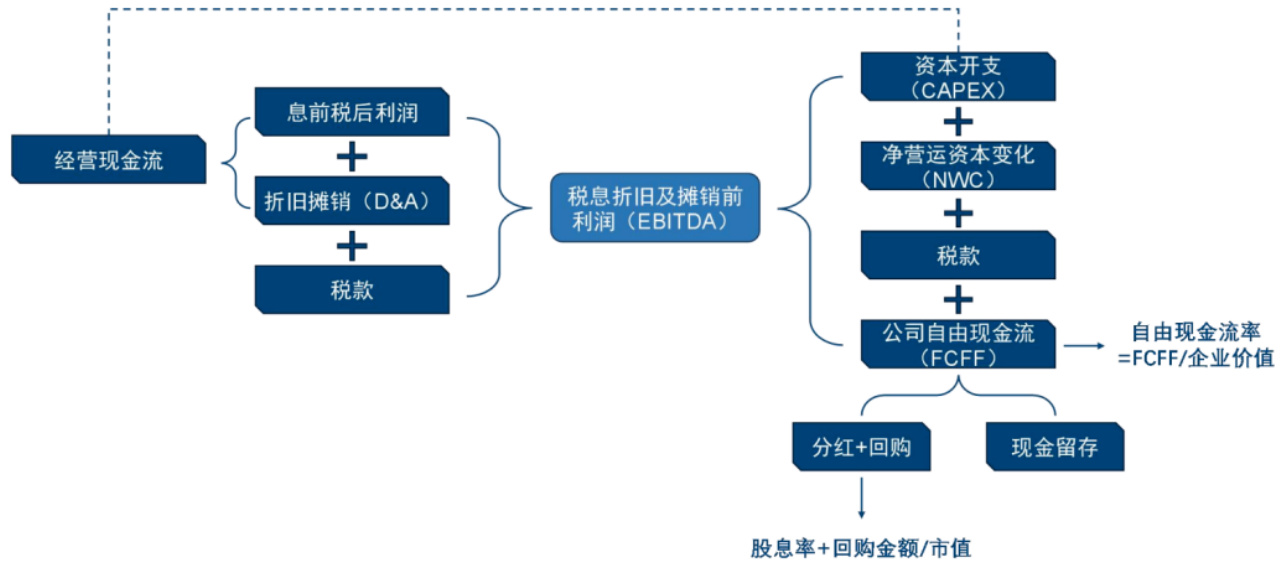 经营现金流

息前税后利润
+
折旧摊销（D&A）
+
税款

税息折旧及摊销前利润（EBITDA）

资本开支（CAPEX）
+
净营运资本变化（NWC）
+
税款
+
公司自由现金流（FCFF）

自由现金流率 =FCFF/企业价值

分红+回购

现金留存

股息率+回购金额/市值